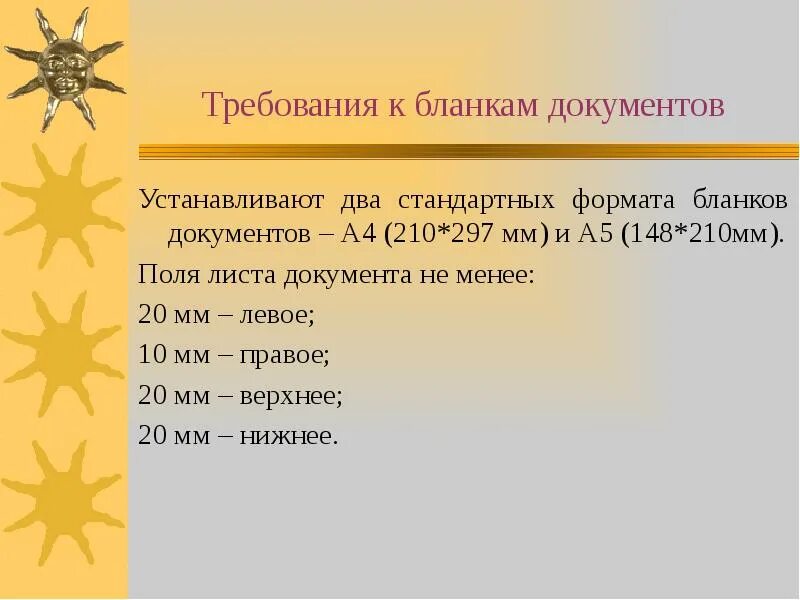 Требования к бланкам документов

Устанавливают два стандартных формата бланков документов – А4 (210*297 мм) и А5 (148*210мм).

Поля листа документа не менее:

20 мм – левое;

10 мм – правое;

20 мм – верхнее;

20 мм – нижнее.